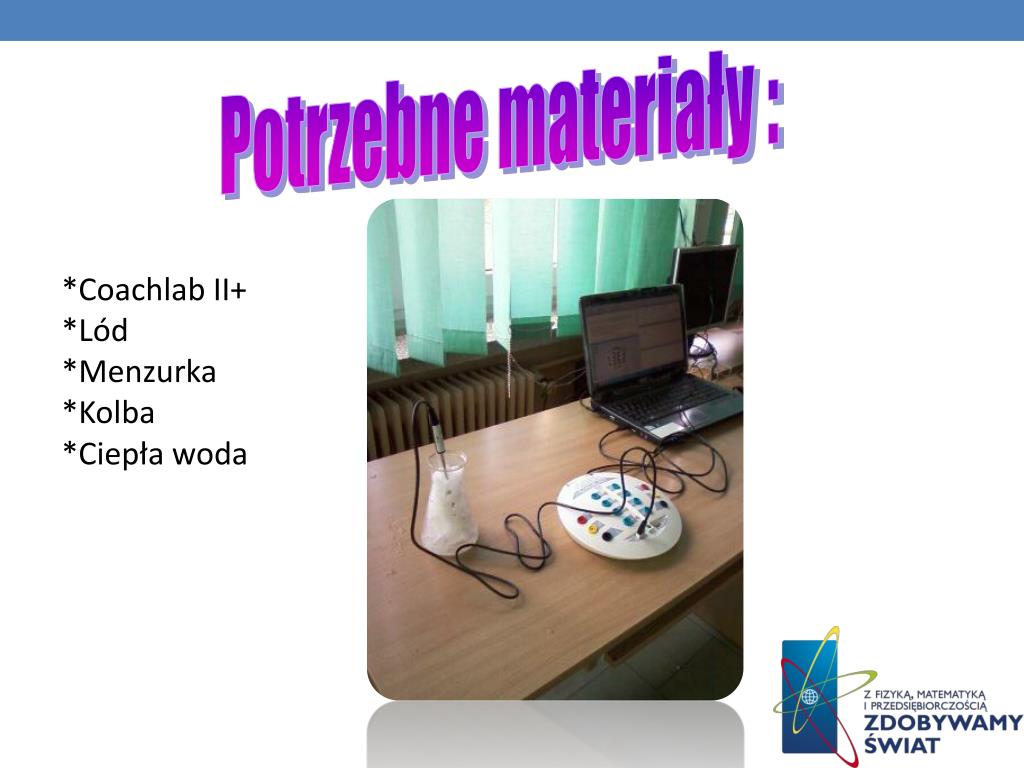 Potrzebne materiały :

*Coachlab II+
*Lód
*Menzurka
*Kolba
*Ciepła woda

Z FIZYKĄ, MATEMATYKĄ I PRZEDSIĘBIORCZOŚCIĄ
ZDOBYWAMY ŚWIAT